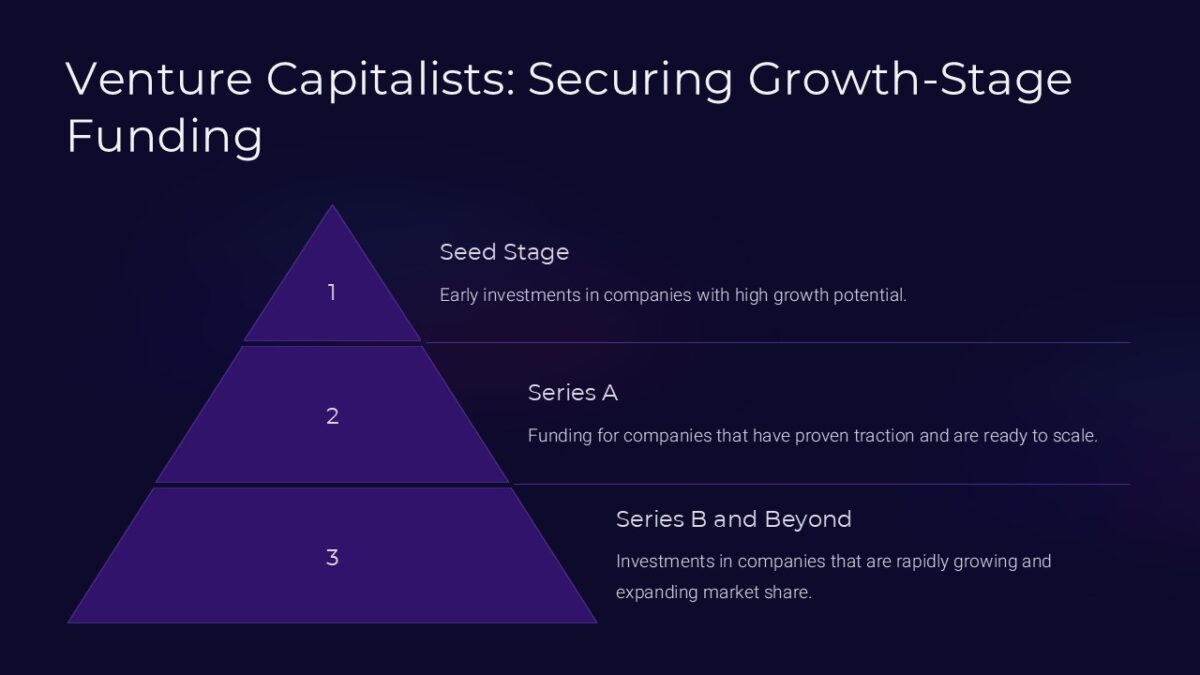 Venture Capitalists: Securing Growth-Stage Funding

1

Seed Stage

Early investments in companies with high growth potential.

2

Series A

Funding for companies that have proven traction and are ready to scale.

3

Series B and Beyond

Investments in companies that are rapidly growing and expanding market share.